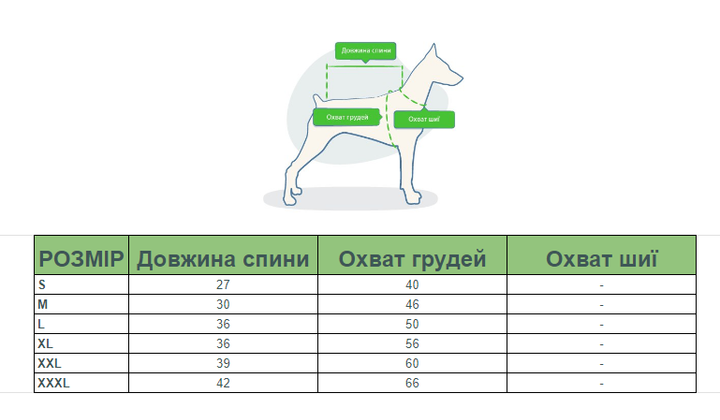 Довжина спини

Охват грудей

Охват шиї

| РОЗМІР | Довжина спини | Охват грудей | Охват шиї |
|---|---|---|---|
| S | 27 | 40 | - |
| M | 30 | 46 | - |
| L | 36 | 50 | - |
| XL | 36 | 56 | - |
| XXL | 39 | 60 | - |
| XXXL | 42 | 66 | - |